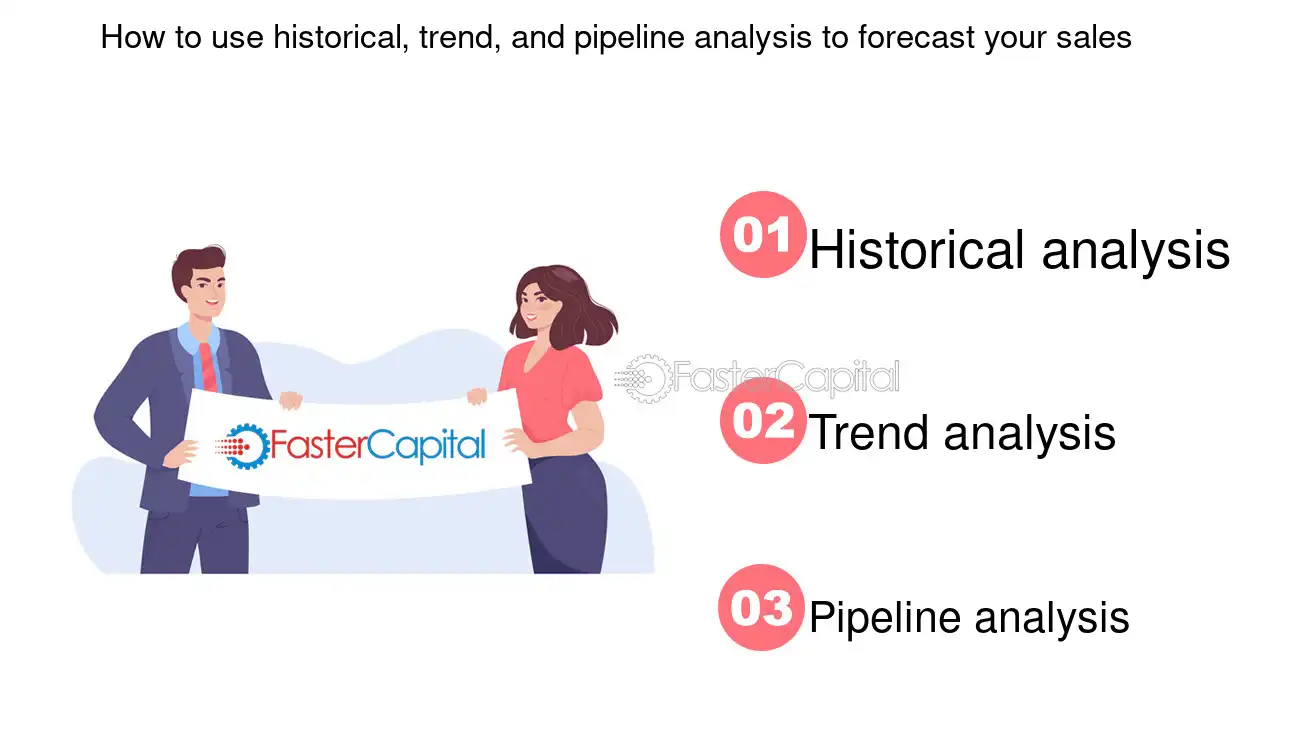 How to use historical, trend, and pipeline analysis to forecast your sales

FasterCapital

01 Historical analysis

02 Trend analysis

03 Pipeline analysis

FasterCapital